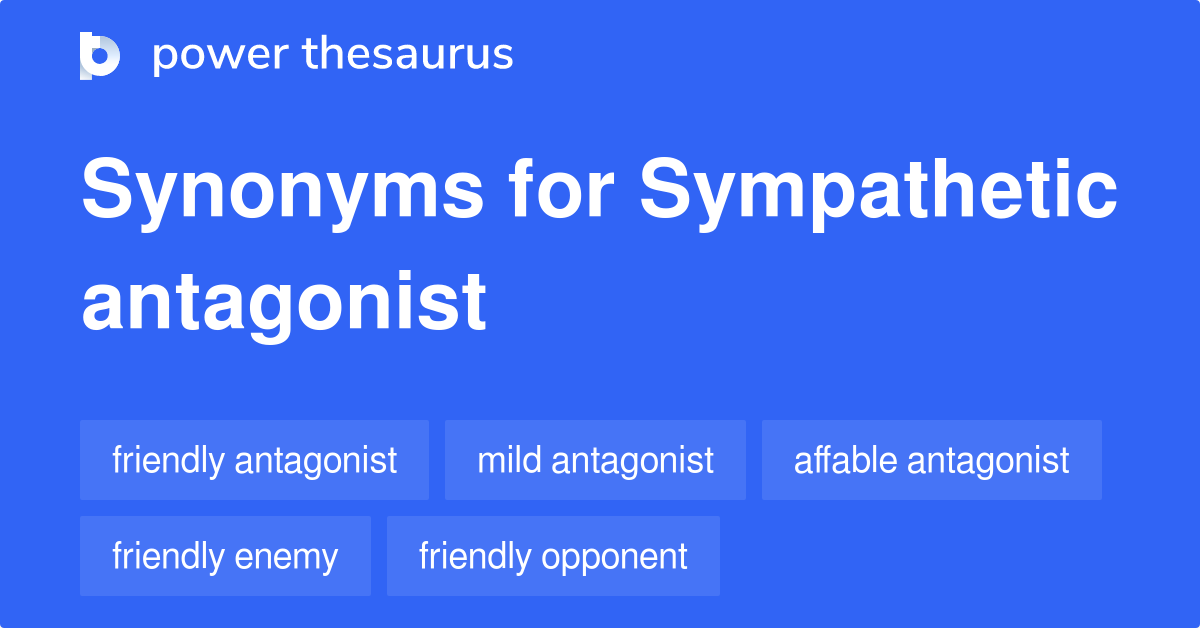 power thesaurus

Synonyms for Sympathetic antagonist

friendly antagonist
mild antagonist
affable antagonist
friendly enemy
friendly opponent